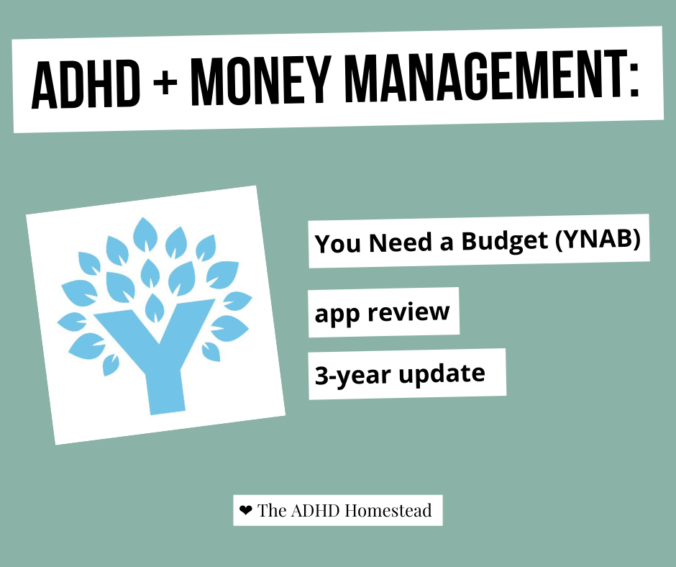 ADHD + MONEY MANAGEMENT:

You Need a Budget (YNAB)

app review

3-year update

❤ The ADHD Homestead